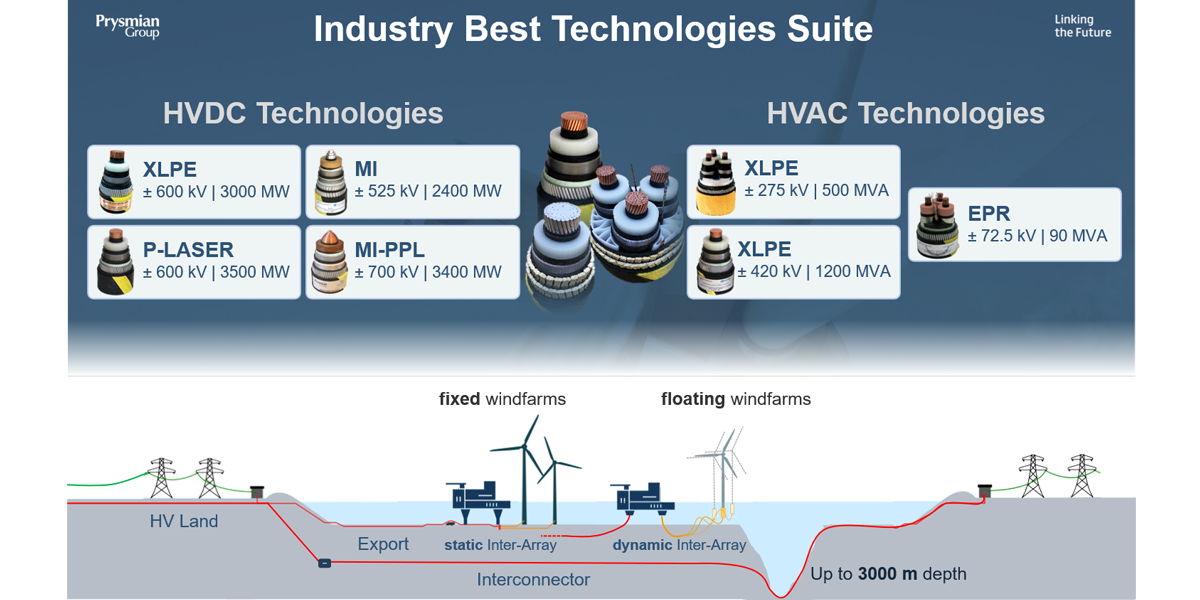 Prysmian Group

Industry Best Technologies Suite

Linking the Future

HVDC Technologies

XLPE
± 600 kV | 3000 MW

MI
± 525 kV | 2400 MW

P-LASER
± 600 kV | 3500 MW

MI-PPL
± 700 kV | 3400 MW

HVAC Technologies

XLPE
± 275 kV | 500 MVA

XLPE
± 420 kV | 1200 MVA

EPR
± 72.5 kV | 90 MVA

fixed windfarms

floating windfarms

HV Land

Export

static Inter-Array

dynamic Inter-Array

Interconnector

Up to 3000 m depth